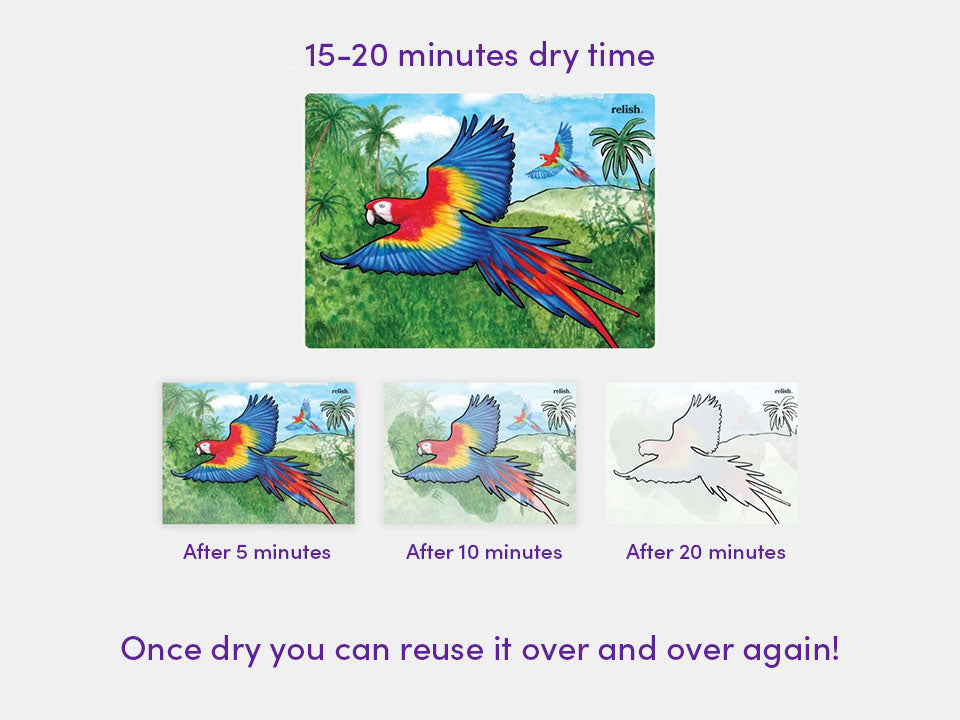 15-20 minutes dry time

relish.

relish.

After 5 minutes

relish.

After 10 minutes

relish.

After 20 minutes

Once dry you can reuse it over and over again!